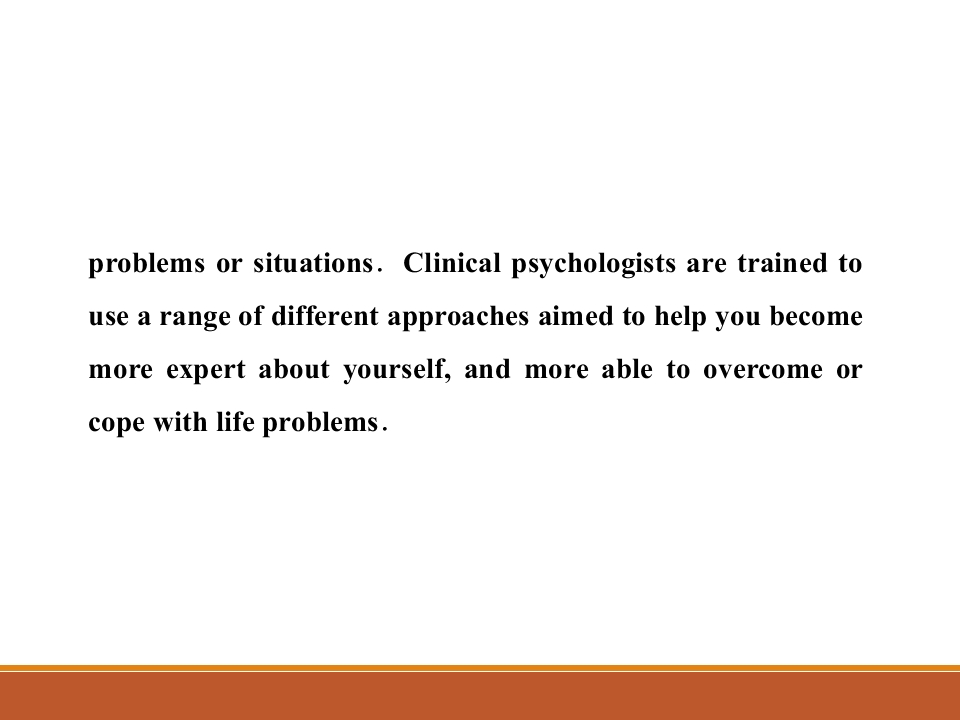 problems or situations. Clinical psychologists are trained to use a range of different approaches aimed to help you become more expert about yourself, and more able to overcome or cope with life problems.